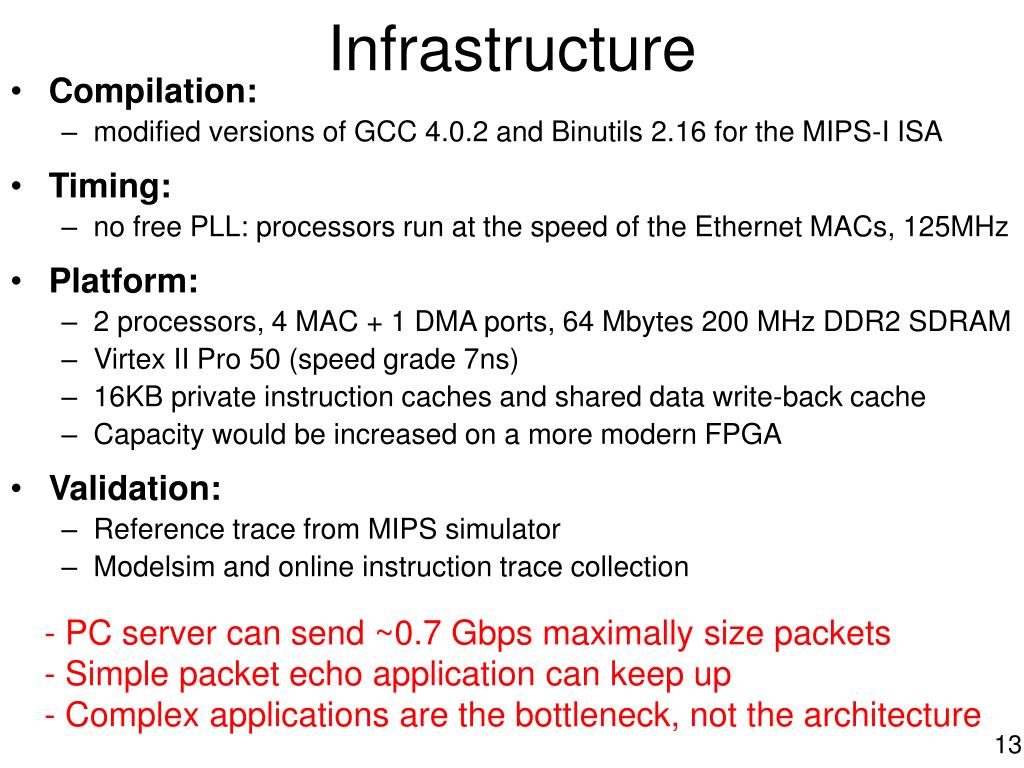 Infrastructure

• Compilation:
– modified versions of GCC 4.0.2 and Binutils 2.16 for the MIPS-I ISA

• Timing:
– no free PLL: processors run at the speed of the Ethernet MACs, 125MHz

• Platform:
– 2 processors, 4 MAC + 1 DMA ports, 64 Mbytes 200 MHz DDR2 SDRAM
– Virtex II Pro 50 (speed grade 7ns)
– 16KB private instruction caches and shared data write-back cache
– Capacity would be increased on a more modern FPGA

• Validation:
– Reference trace from MIPS simulator
– Modelsim and online instruction trace collection

- PC server can send ~0.7 Gbps maximally size packets
- Simple packet echo application can keep up
- Complex applications are the bottleneck, not the architecture

13